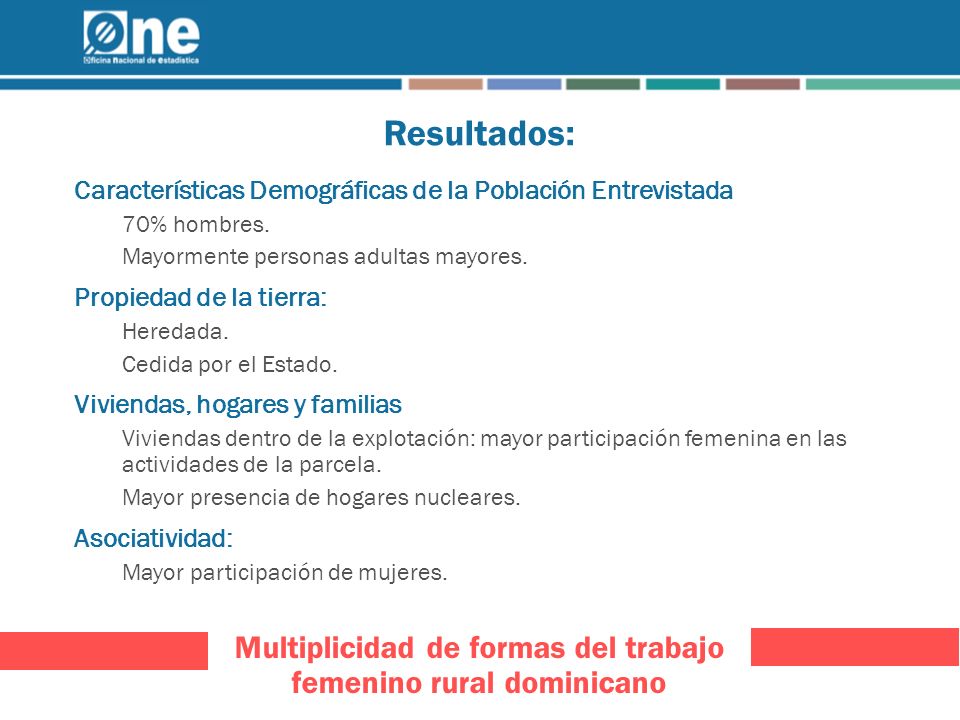 One
Oficina Nacional de Estadística

Resultados:

Características Demográficas de la Población Entrevistada

70% hombres.

Mayormente personas adultas mayores.

Propiedad de la tierra:

Heredada.

Cedida por el Estado.

Viviendas, hogares y familias

Viviendas dentro de la explotación: mayor participación femenina en las actividades de la parcela.

Mayor presencia de hogares nucleares.

Asociatividad:

Mayor participación de mujeres.

Multiplicidad de formas del trabajo femenino rural dominicano